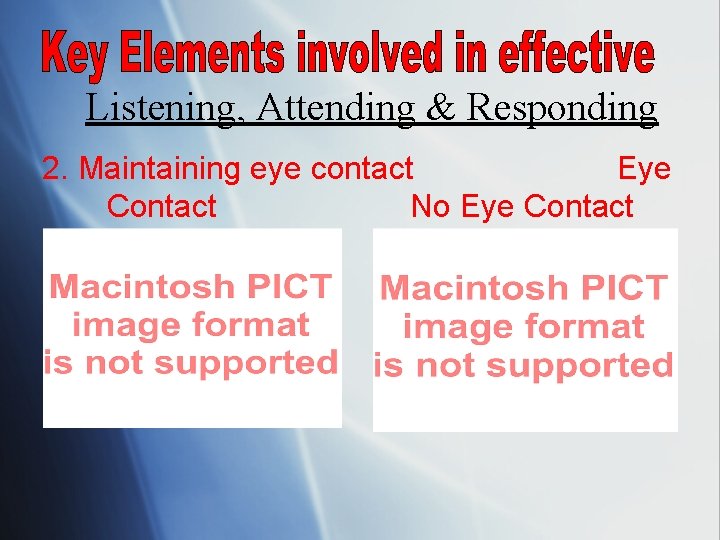 Key Elements involved in effective
Listening, Attending & Responding

2. Maintaining eye contact Eye Contact No Eye Contact

Macintosh PICT image format is not supported

Macintosh PICT image format is not supported